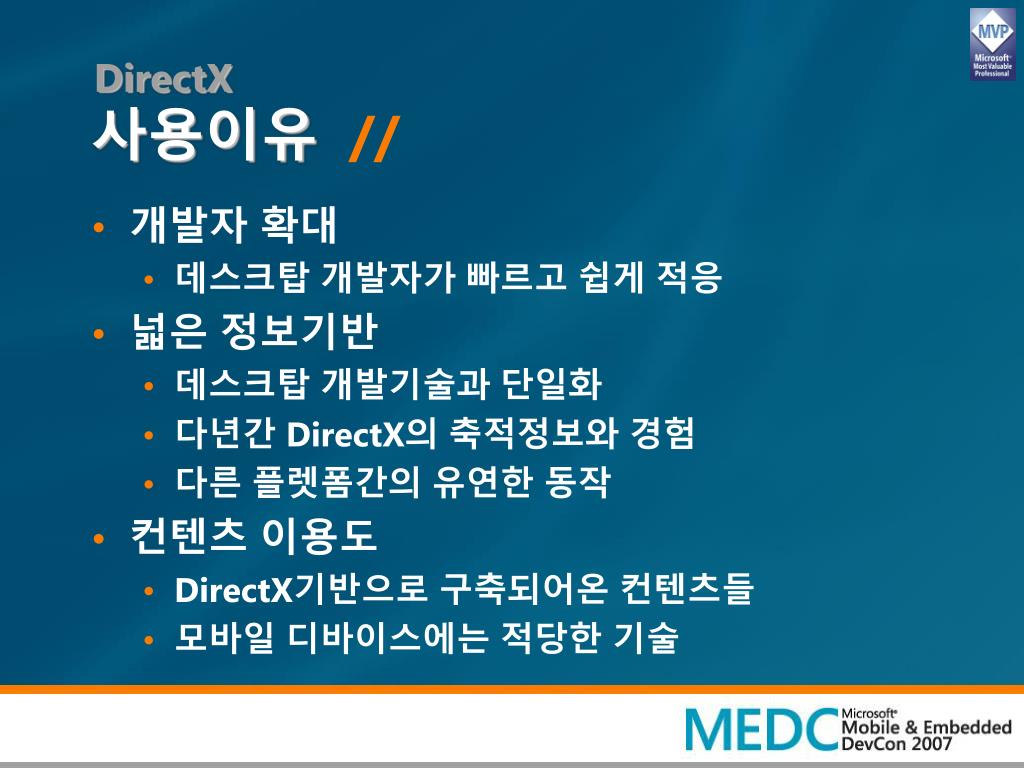 MVP
Microsoft
Most Valuable Professional

DirectX
사용이유 //

• 개발자 확대
  • 데스크탑 개발자가 빠르고 쉽게 적응
• 넓은 정보기반
  • 데스크탑 개발기술과 단일화
  • 다년간 DirectX의 축적정보와 경험
  • 다른 플렛폼간의 유연한 동작
• 컨텐츠 이용도
  • DirectX기반으로 구축되어온 컨텐츠들
  • 모바일 디바이스에는 적당한 기술

MEDC Microsoft Mobile & Embedded DevCon 2007